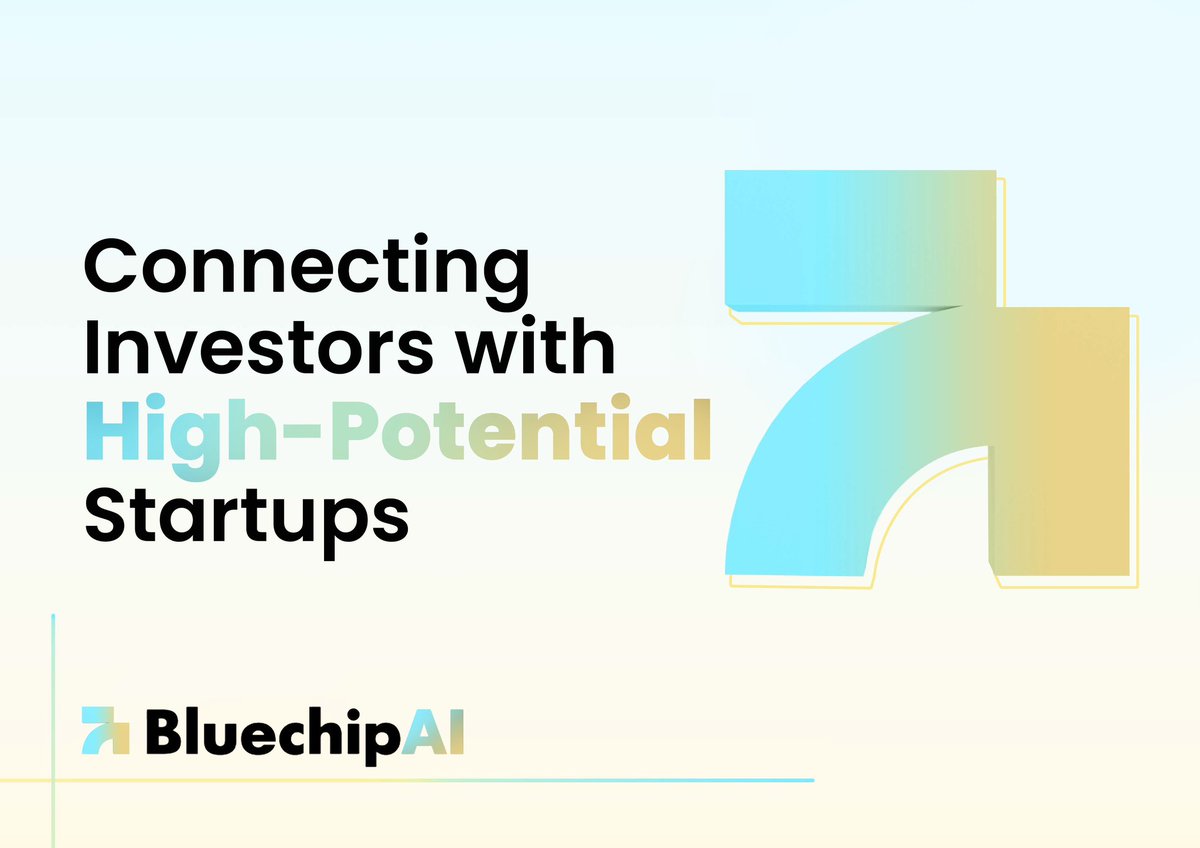 Connecting Investors with High-Potential Startups

BluechipAI